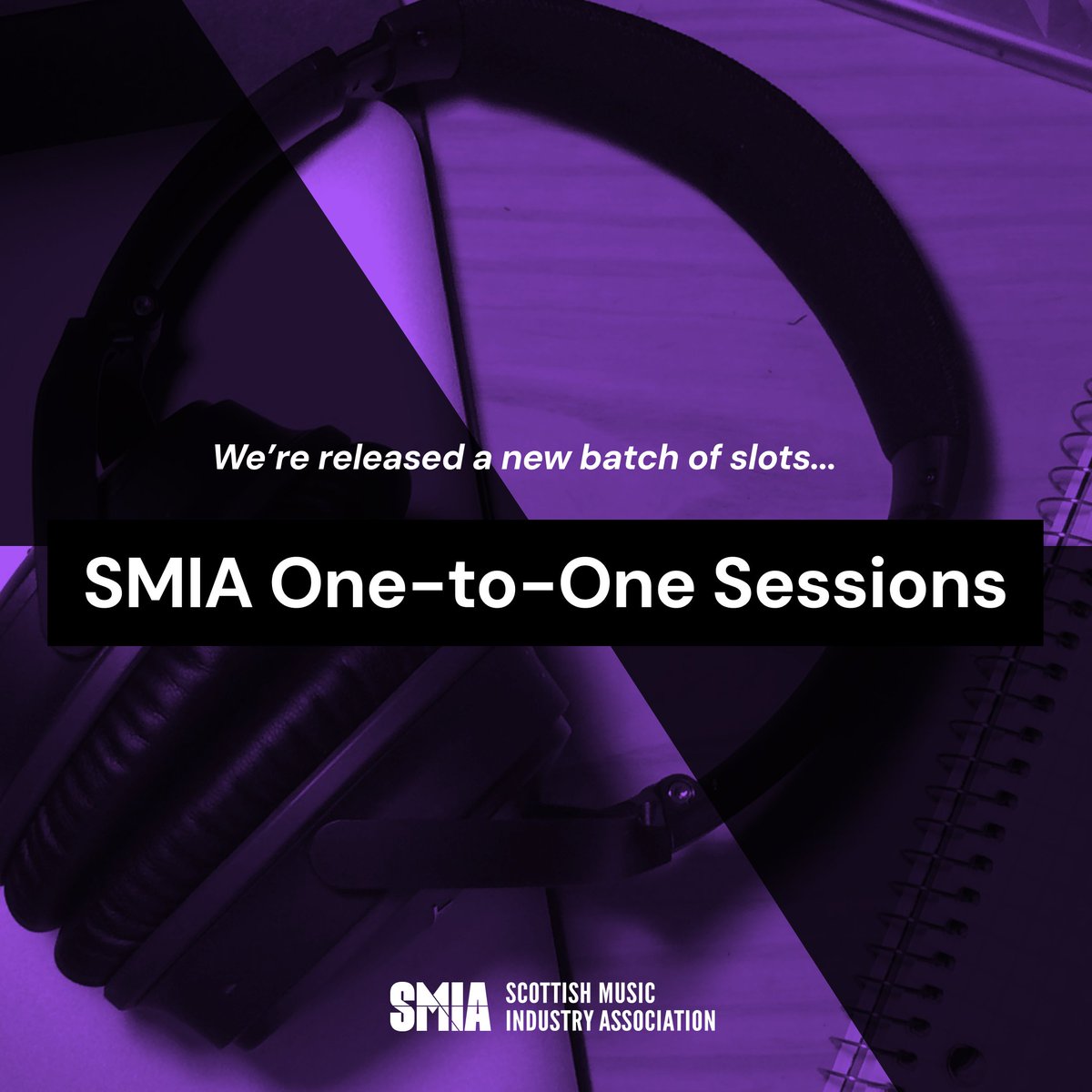 We're released a new batch of slots...

SMIA One-to-One Sessions

SMIA SCOTTISH MUSIC INDUSTRY ASSOCIATION